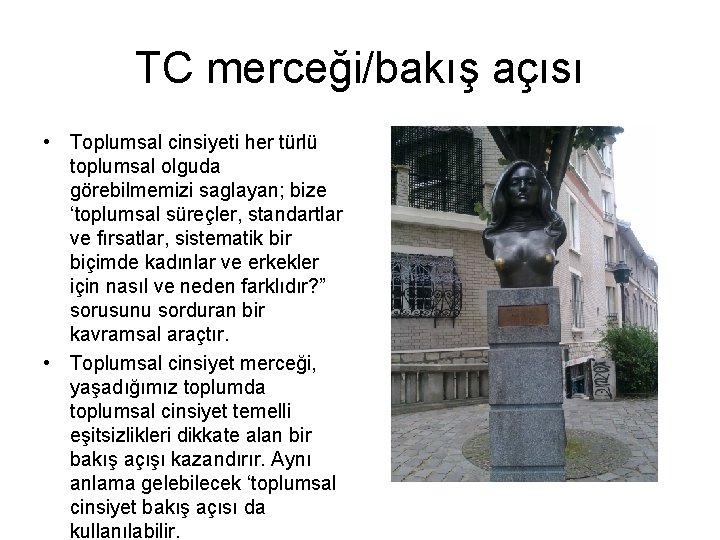 TC merceği/bakış açısı

• Toplumsal cinsiyeti her türlü toplumsal olguda görebilmemizi saglayan; bize ‘toplumsal süreçler, standartlar ve fırsatlar, sistematik bir biçimde kadınlar ve erkekler için nasıl ve neden farklıdır?” sorusunu sorduran bir kavramsal araçtır.

• Toplumsal cinsiyet merceği, yaşadığımız toplumda toplumsal cinsiyet temelli eşitsizlikleri dikkate alan bir bakış açışı kazandırır. Aynı anlama gelebilecek ‘toplumsal cinsiyet bakış açısı da kullanılabilir.